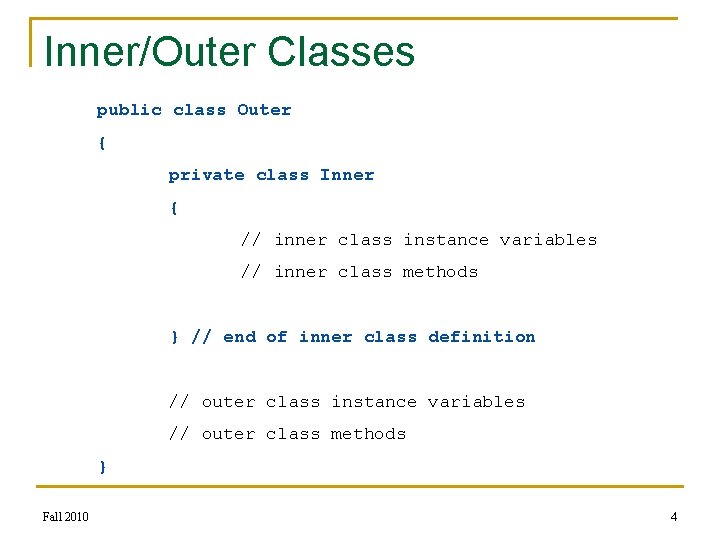 Inner/Outer Classes

public class Outer
{
private class Inner
{
// inner class instance variables
// inner class methods

} // end of inner class definition

// outer class instance variables
// outer class methods
}

Fall 2010

4